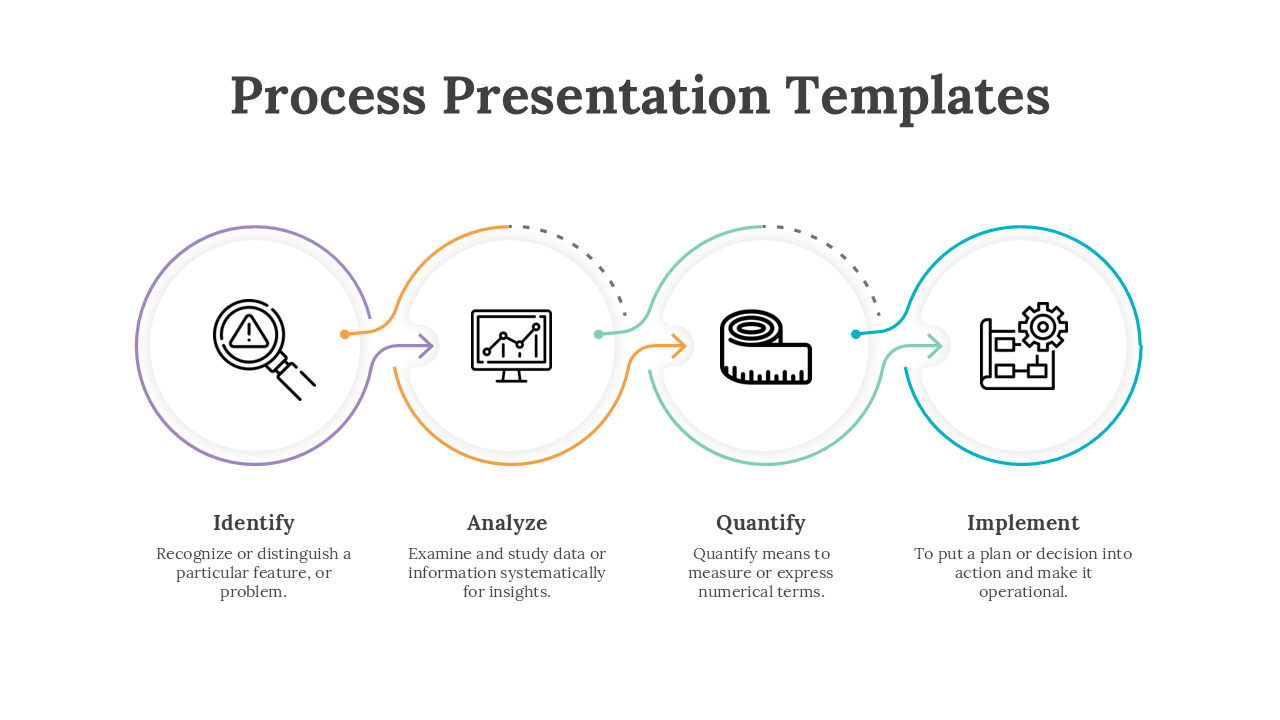 Process Presentation Templates

Identify

Recognize or distinguish a particular feature, or problem.

Analyze

Examine and study data or information systematically for insights.

Quantify

Quantify means to measure or express numerical terms.

Implement

To put a plan or decision into action and make it operational.